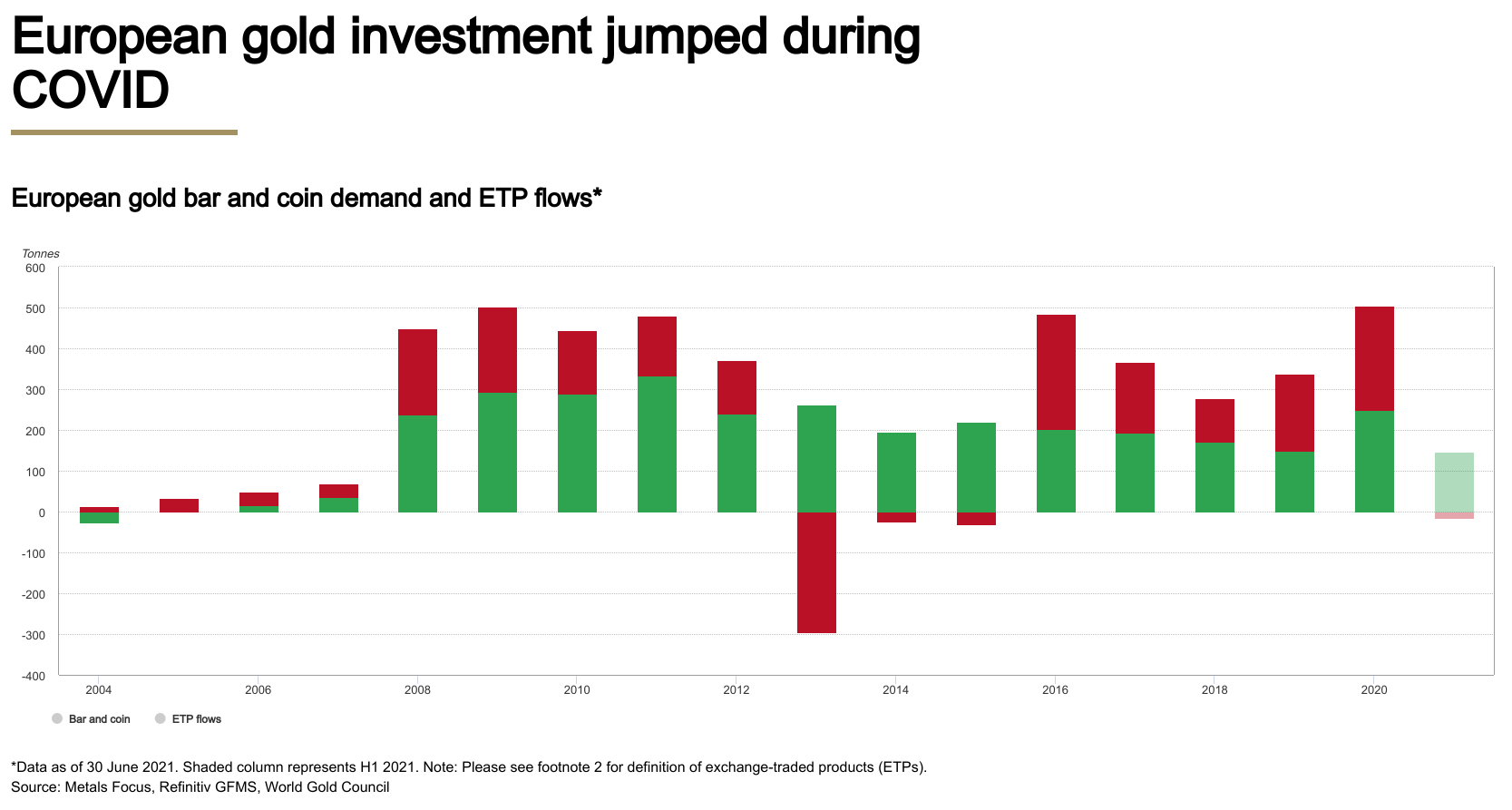 European gold investment jumped during COVID

European gold bar and coin demand and ETP flows*

Tonnes
600
500
400
300
200
100
0
-100
-200
-300
-400

2004
2006
2008
2010
2012
2014
2016
2018
2020

Bar and coin
ETP flows

*Data as of 30 June 2021. Shaded column represents H1 2021. Note: Please see footnote 2 for definition of exchange-traded products (ETPs).
Source: Metals Focus, Refinitiv GFMS, World Gold Council